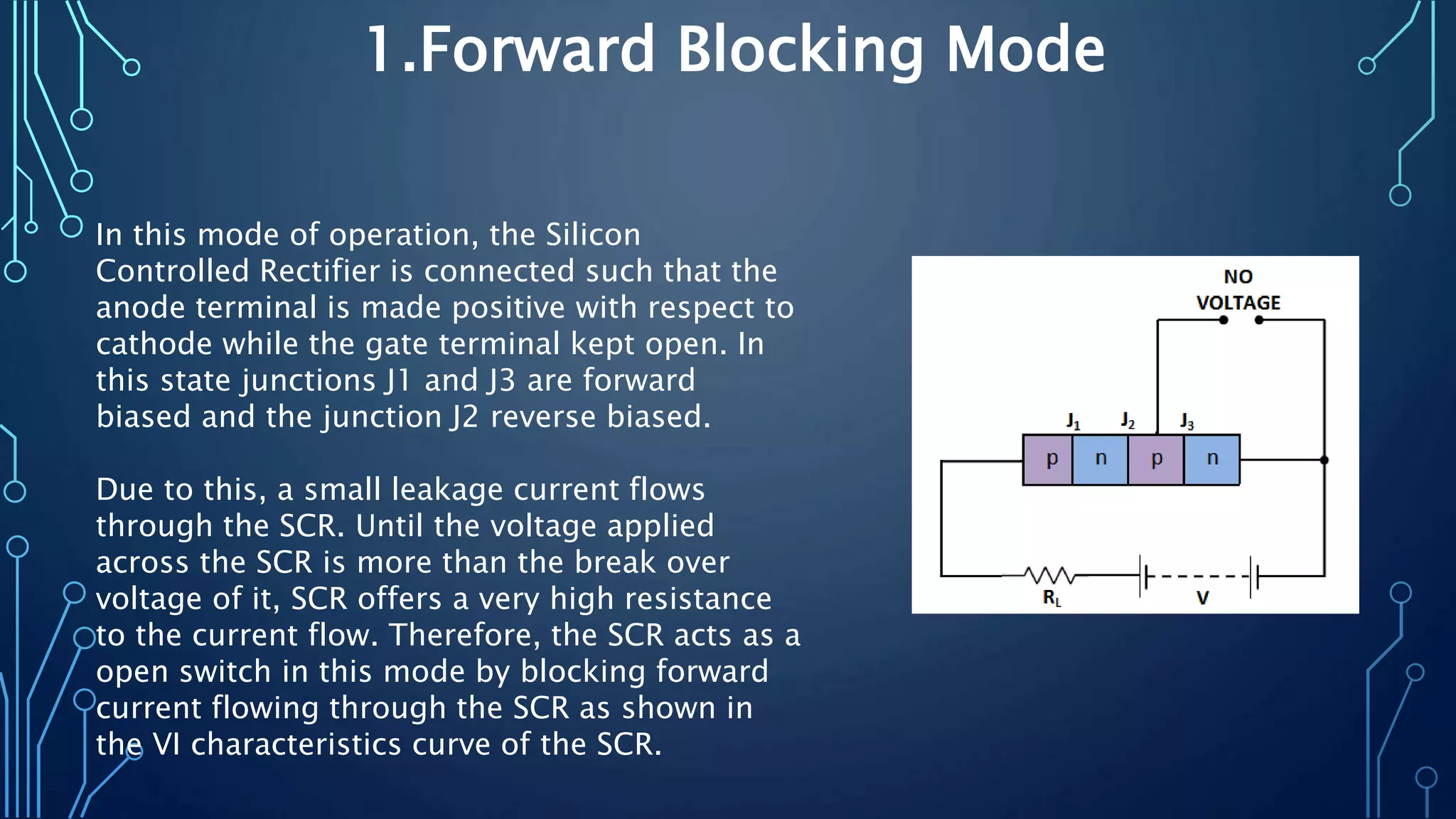 1.Forward Blocking Mode

In this mode of operation, the Silicon Controlled Rectifier is connected such that the anode terminal is made positive with respect to cathode while the gate terminal kept open. In this state junctions J1 and J3 are forward biased and the junction J2 reverse biased.

Due to this, a small leakage current flows through the SCR. Until the voltage applied across the SCR is more than the break over voltage of it, SCR offers a very high resistance to the current flow. Therefore, the SCR acts as a open switch in this mode by blocking forward current flowing through the SCR as shown in the VI characteristics curve of the SCR.

NO VOLTAGE

$J_1$ $J_2$ $J_3$

p n p n

$R_L$

V